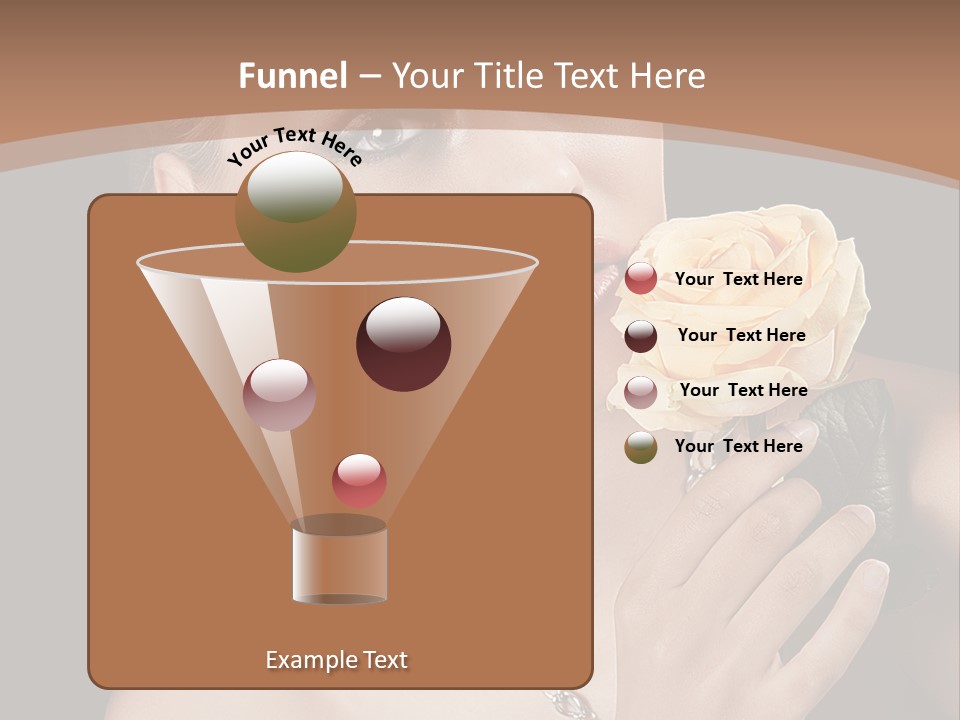 Funnel – Your Title Text Here

Your Text Here

Your Text Here

Your Text Here

Your Text Here

Your Text Here

Example Text